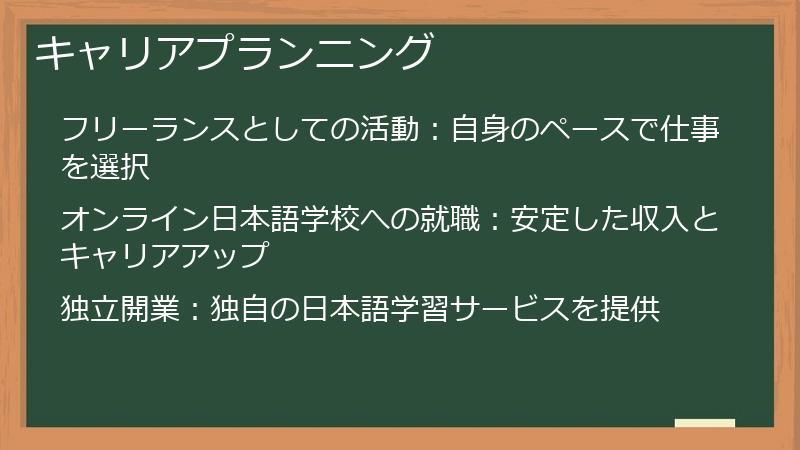 キャリアプランニング

フリーランスとしての活動：自身のペースで仕事を選択

オンライン日本語学校への就職：安定した収入とキャリアアップ

独立開業：独自の日本語学習サービスを提供